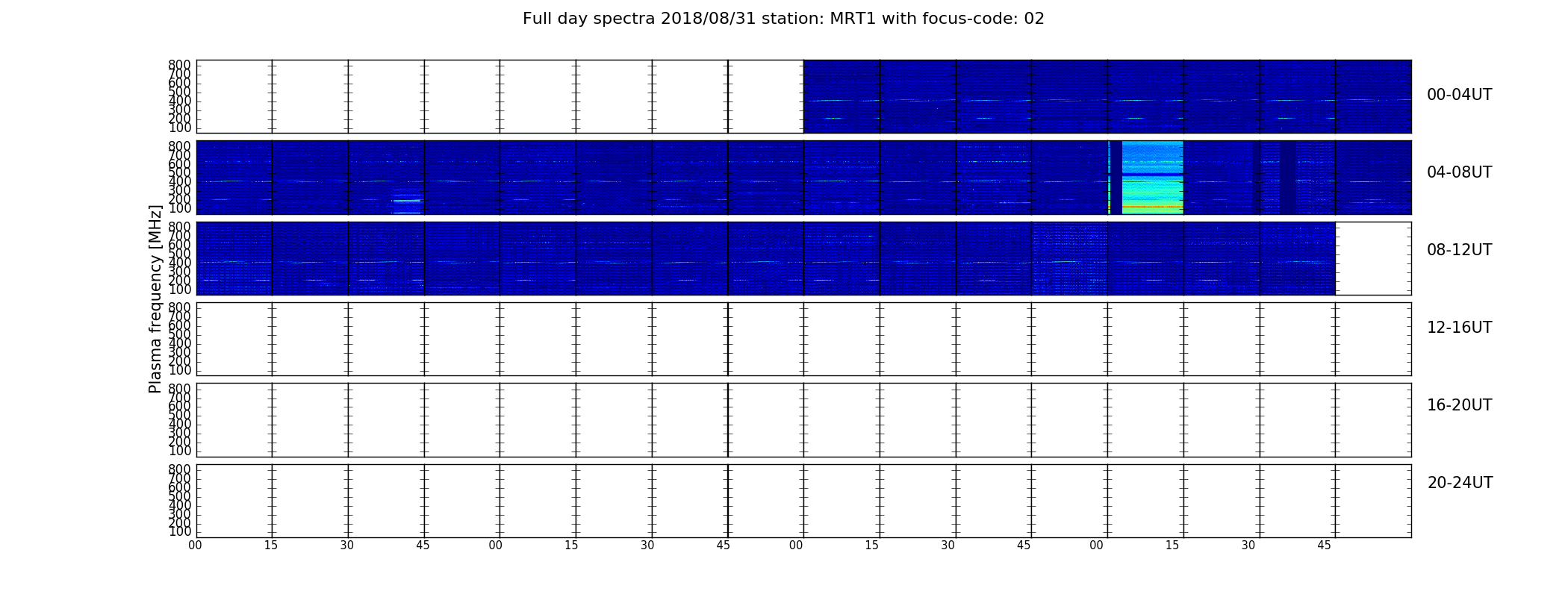 Full day spectra 2018/08/31 station: MRT1 with focus-code: 02

Plasma frequency [MHz]

800
700
600
500
400
300
200
100

00-04UT

800
700
600
500
400
300
200
100

04-08UT

800
700
600
500
400
300
200
100

08-12UT

800
700
600
500
400
300
200
100

12-16UT

800
700
600
500
400
300
200
100

16-20UT

800
700
600
500
400
300
200
100

20-24UT

00 15 30 45 00 15 30 45 00 15 30 45 00 15 30 45